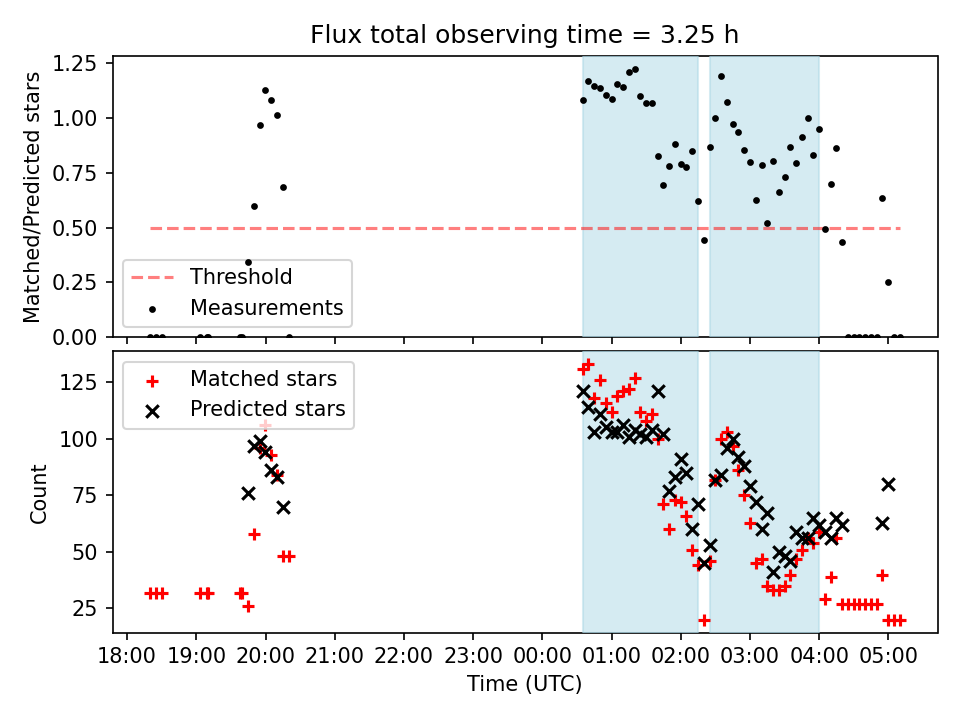 Flux total observing time = 3.25 h

Matched/Predicted stars

1.25
1.00
0.75
0.50
0.25
0.00

Threshold
Measurements

Count

125
100
75
50
25

Matched stars
Predicted stars

18:00 19:00 20:00 21:00 22:00 23:00 00:00 01:00 02:00 03:00 04:00 05:00

Time (UTC)